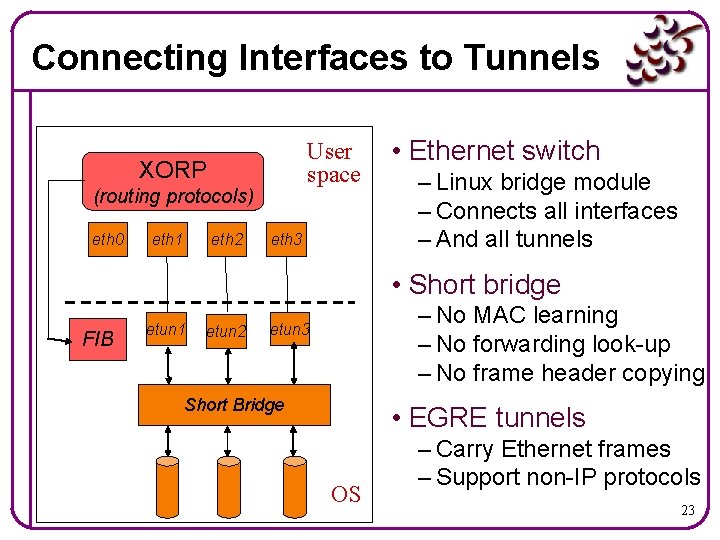 Connecting Interfaces to Tunnels

XORP
(routing protocols)

User space

eth0 eth1 eth2 eth3

FIB

etun1 etun2 etun3

Short Bridge

OS

• Ethernet switch
– Linux bridge module
– Connects all interfaces
– And all tunnels

• Short bridge
– No MAC learning
– No forwarding look-up
– No frame header copying

• EGRE tunnels
– Carry Ethernet frames
– Support non-IP protocols

23